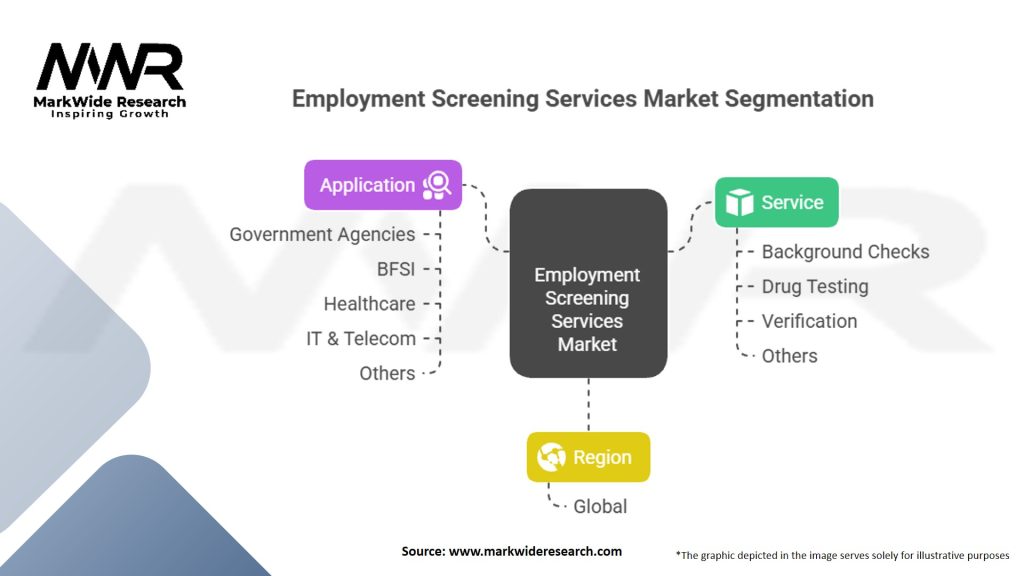 MWR
MarkWide Research
Inspiring Growth

Employment Screening Services Market Segmentation

Application
Government Agencies
BFSI
Healthcare
IT & Telecom
Others

Employment Screening Services Market

Service
Background Checks
Drug Testing
Verification
Others

Region
Global

Source: www.markwideresearch.com

*The graphic depicted in the image serves solely for illustrative purposes